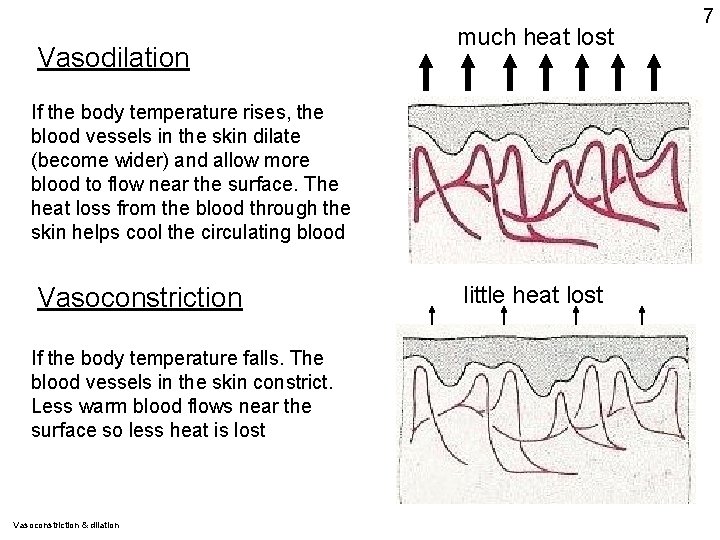 7

Vasodilation

If the body temperature rises, the blood vessels in the skin dilate (become wider) and allow more blood to flow near the surface. The heat loss from the blood through the skin helps cool the circulating blood

much heat lost

Vasoconstriction

If the body temperature falls. The blood vessels in the skin constrict. Less warm blood flows near the surface so less heat is lost

little heat lost

Vasoconstriction & dilation